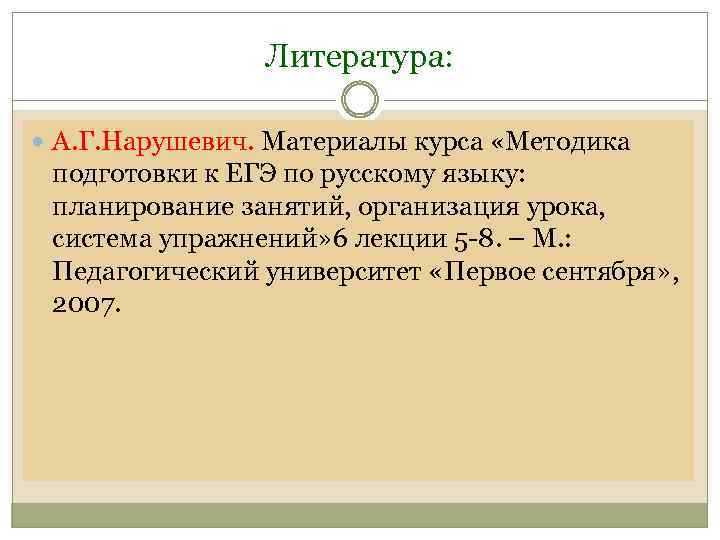 Литература:

А.Г.Нарушевич. Материалы курса «Методика подготовки к ЕГЭ по русскому языку: планирование занятий, организация урока, система упражнений»6 лекции 5-8. – М.: Педагогический университет «Первое сентября», 2007.